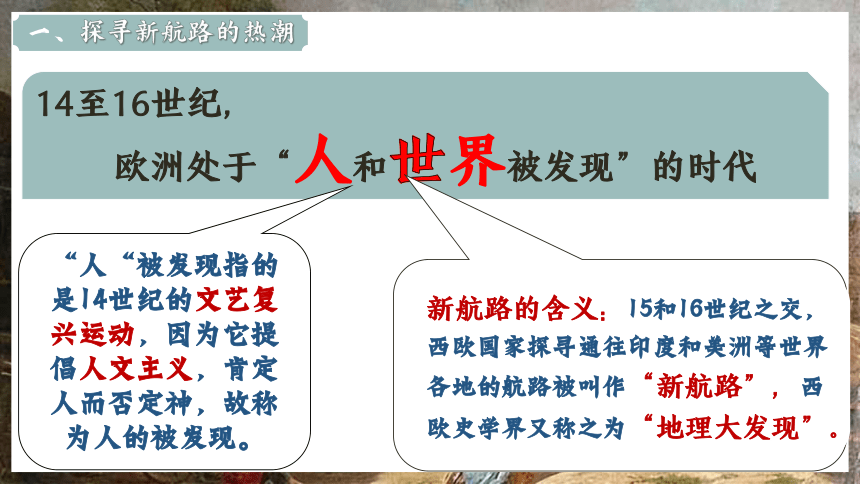 一、探寻新航路的热潮

14至16世纪，
欧洲处于“人和世界被发现”的时代

“人“被发现指的是14世纪的文艺复兴运动，因为它提倡人文主义，肯定人而否定神，故称为人的被发现。

新航路的含义：15和16世纪之交，西欧国家探寻通往印度和美洲等世界各地的航路被叫作“新航路”，西欧史学界又称之为“地理大发现”。